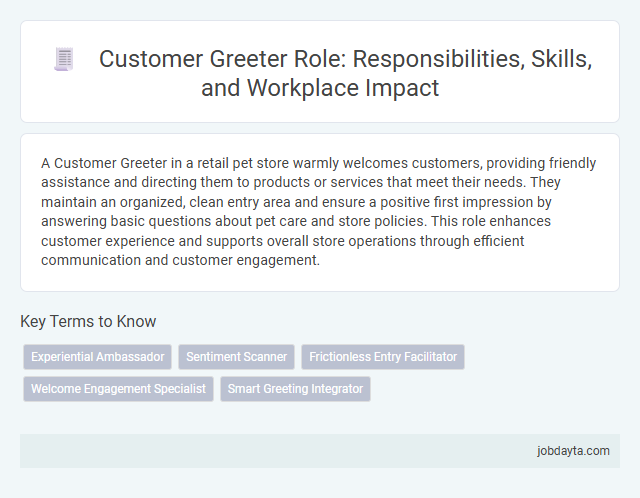 Customer Greeter Role: Responsibilities, Skills, and Workplace Impact

A Customer Greeter in a retail pet store warmly welcomes customers, providing friendly assistance and directing them to products or services that meet their needs. They maintain an organized, clean entry area and ensure a positive first impression by answering basic questions about pet care and store policies. This role enhances customer experience and supports overall store operations through efficient communication and customer engagement.

Key Terms to Know

Experiential Ambassador

Sentiment Scanner

Frictionless Entry Facilitator

Welcome Engagement Specialist

Smart Greeting Integrator

jobdayta.com